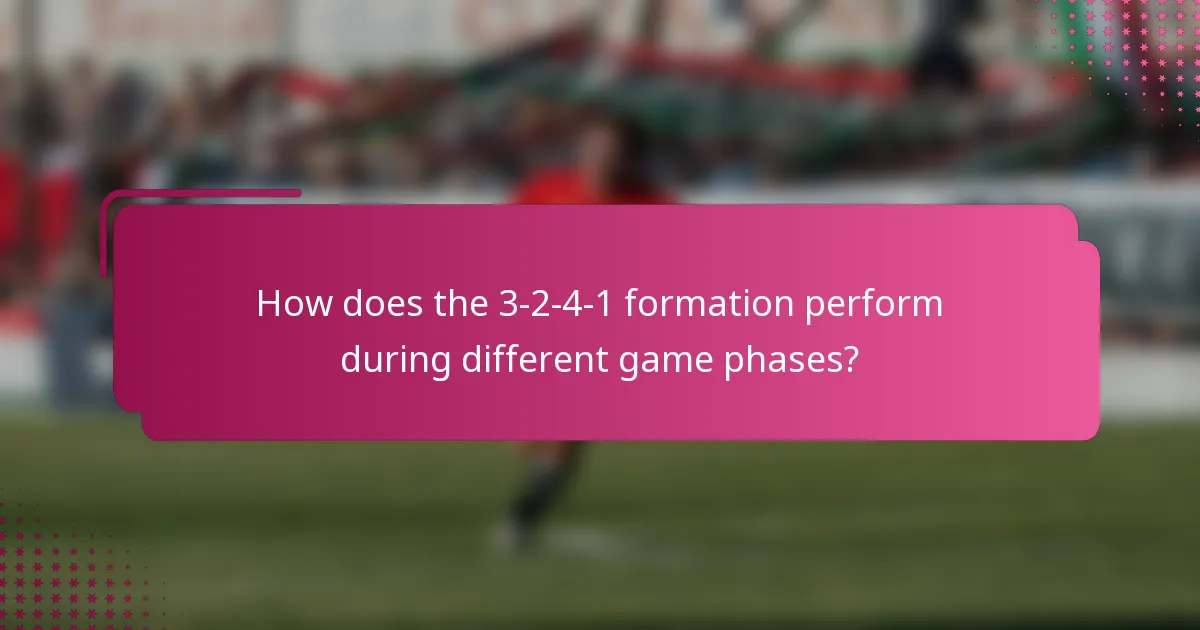 How does the 3-2-4-1 formation perform during different game phases?